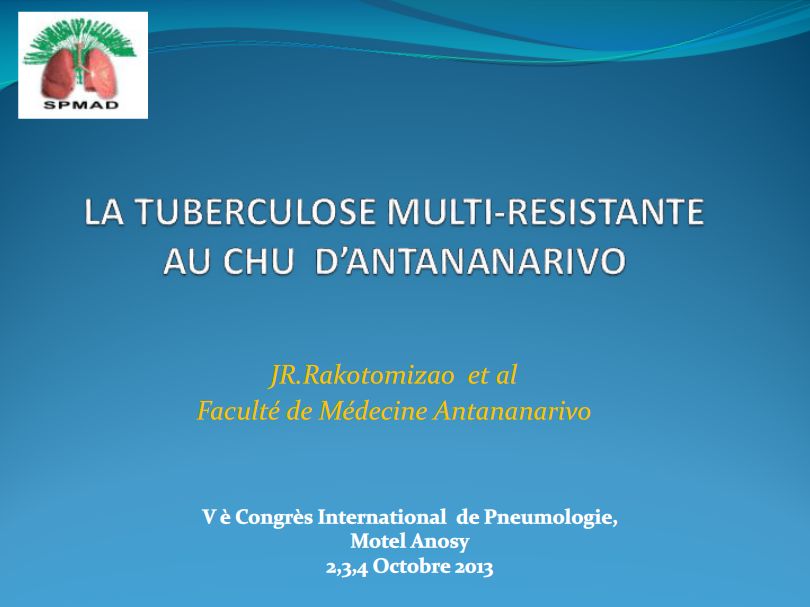 SPMAD

LA TUBERCULOSE MULTI-RESISTANTE AU CHU D'ANTANANARIVO

JR.Rakotomizao et al
Faculté de Médecine Antananarivo

V è Congrès International de Pneumologie,
Motel Anosy
2,3,4 Octobre 2013